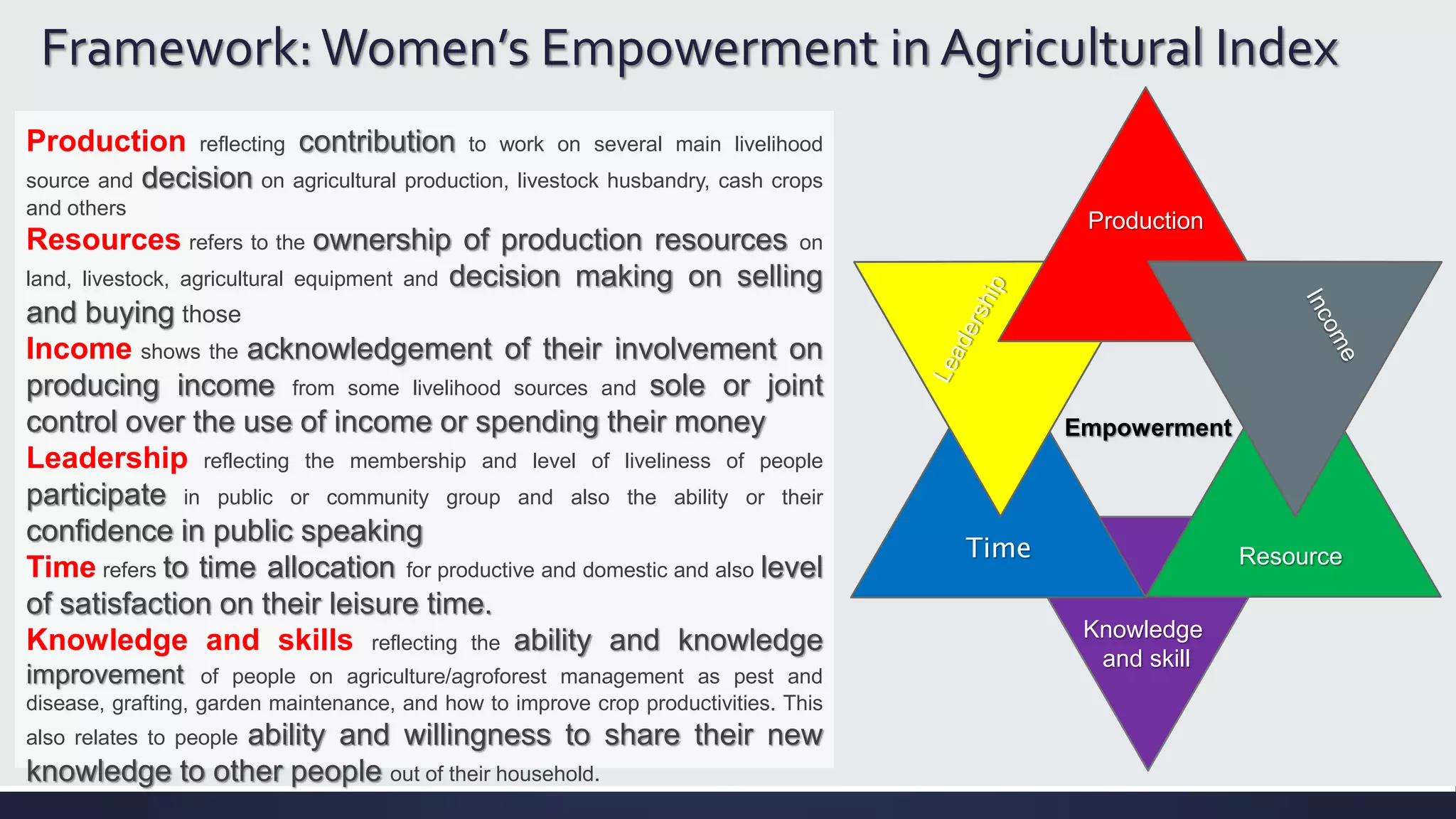 Framework: Women's Empowerment in Agricultural Index

Production reflecting contribution to work on several main livelihood source and decision on agricultural production, livestock husbandry, cash crops and others

Resources refers to the ownership of production resources on land, livestock, agricultural equipment and decision making on selling and buying those

Income shows the acknowledgement of their involvement on producing income from some livelihood sources and sole or joint control over the use of income or spending their money

Leadership reflecting the membership and level of liveliness of people participate in public or community group and also the ability or their confidence in public speaking

Time refers to time allocation for productive and domestic and also level of satisfaction on their leisure time.

Knowledge and skills reflecting the ability and knowledge improvement of people on agriculture/agroforest management as pest and disease, grafting, garden maintenance, and how to improve crop productivities. This also relates to people ability and willingness to share their new knowledge to other people out of their household.

Production

Leadership

Income

Empowerment

Time

Resource

Knowledge and skill